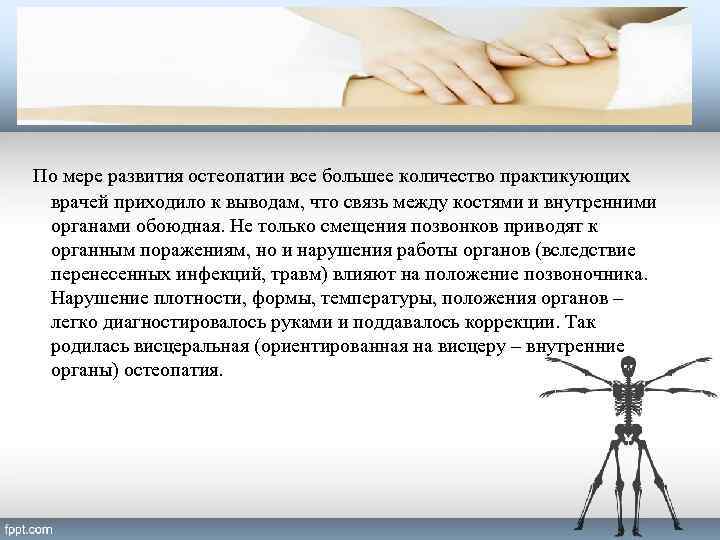 По мере развития остеопатии все большее количество практикующих врачей приходило к выводам, что связь между костями и внутренними органами обоюдная. Не только смещения позвонков приводят к органным поражениям, но и нарушения работы органов (вследствие перенесенных инфекций, травм) влияют на положение позвоночника. Нарушение плотности, формы, температуры, положения органов – легко диагностировалось руками и поддавалось коррекции. Так родилась висцеральная (ориентированная на висцеру – внутренние органы) остеопатия.

fppt.com